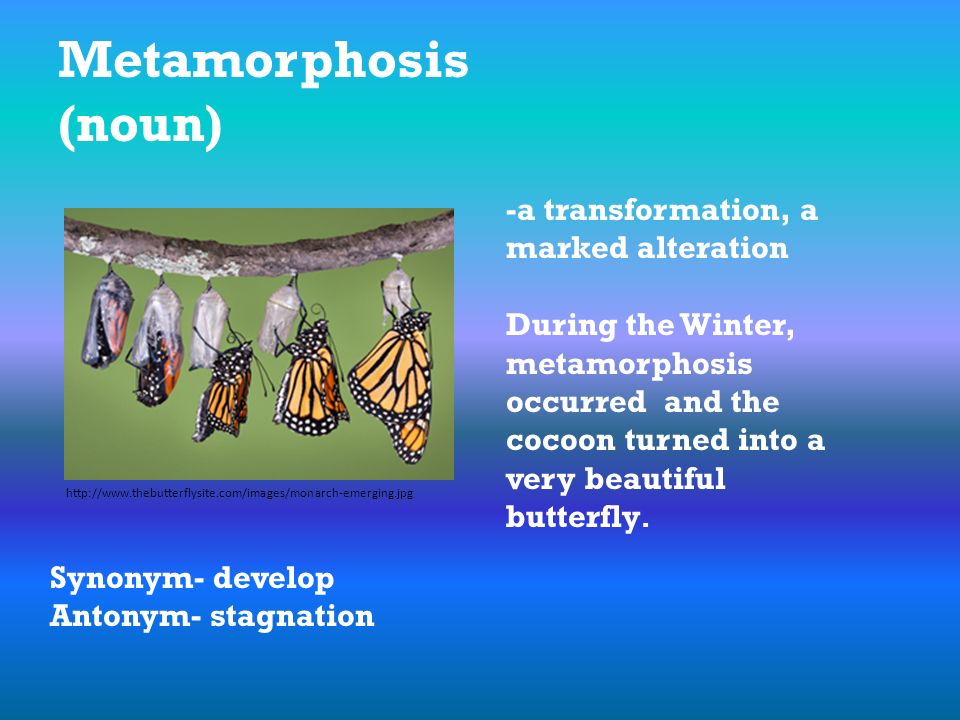 Metamorphosis (noun)

http://www.thebutterflysite.com/images/monarch-emerging.jpg

-a transformation, a marked alteration

During the Winter, metamorphosis occurred and the cocoon turned into a very beautiful butterfly.

Synonym- develop
Antonym- stagnation